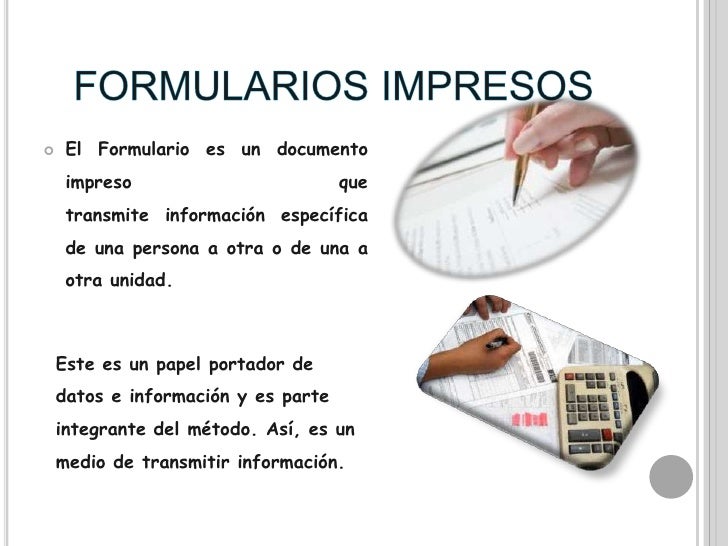 FORMULARIOS IMPRESOS

El Formulario es un documento impreso que transmite información específica de una persona a otra o de una a otra unidad.

Este es un papel portador de datos e información y es parte integrante del método. Así, es un medio de transmitir información.